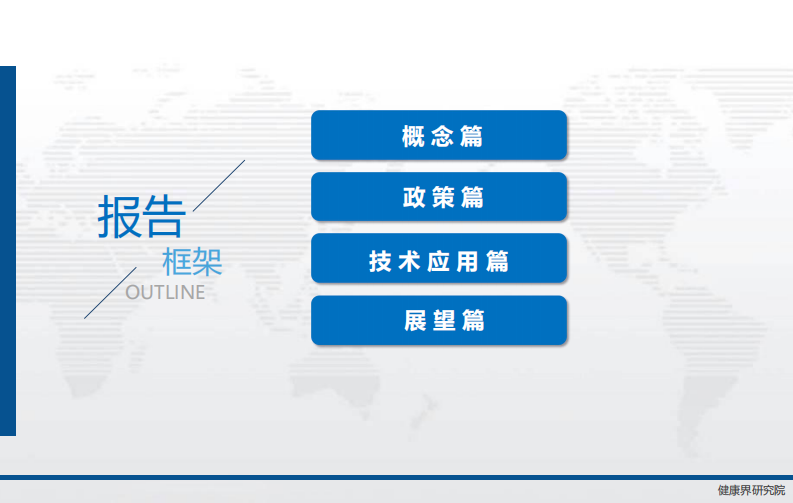 报告
框架
OUTLINE

概念篇

政策篇

技术应用篇

展望篇

健康界研究院